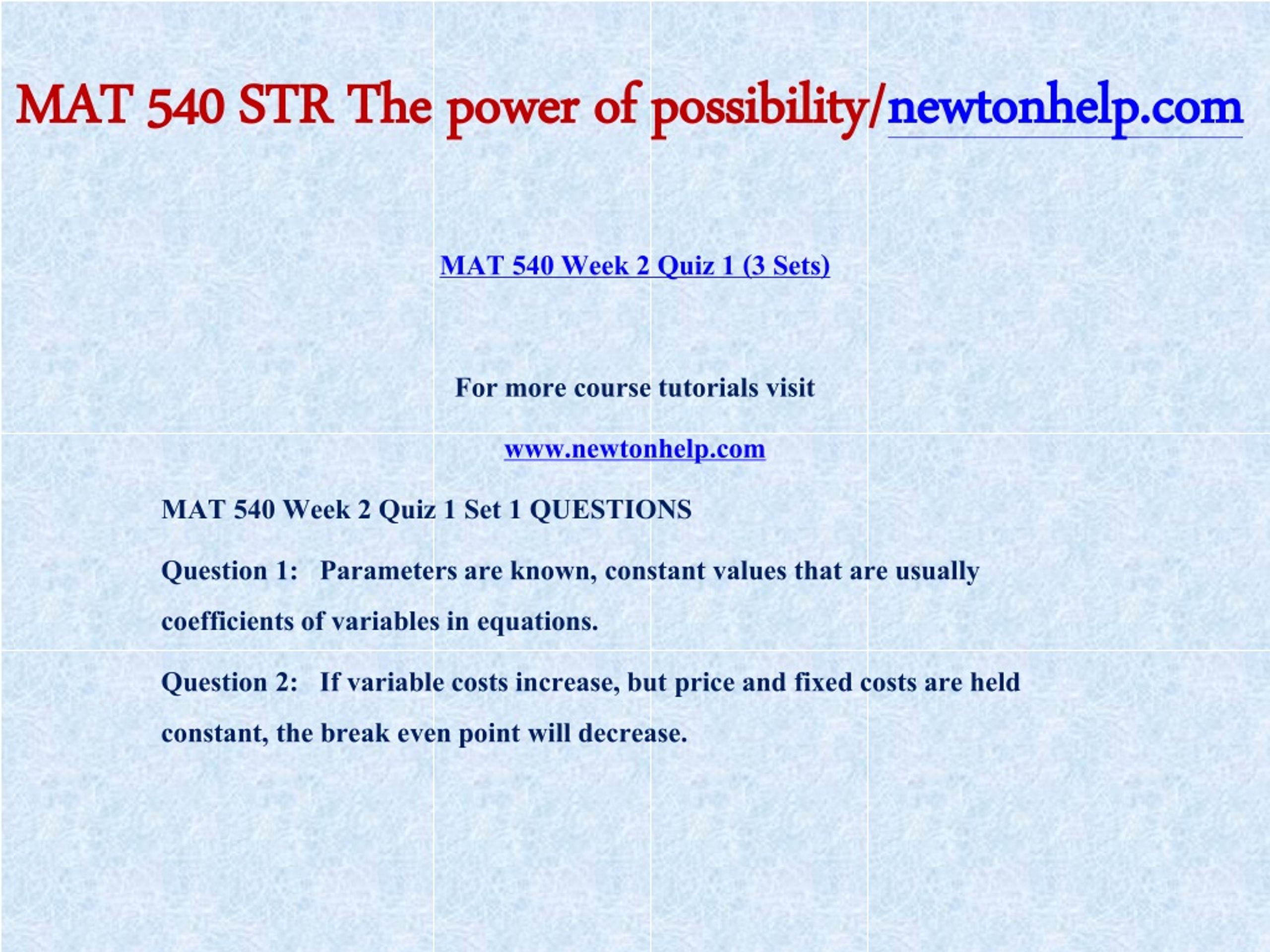 MAT 540 STR The power of possibility/newtonhelp.com

MAT 540 Week 2 Quiz 1 (3 Sets)

For more course tutorials visit

www.newtonhelp.com

MAT 540 Week 2 Quiz 1 Set 1 QUESTIONS

Question 1: Parameters are known, constant values that are usually coefficients of variables in equations.

Question 2: If variable costs increase, but price and fixed costs are held constant, the break even point will decrease.